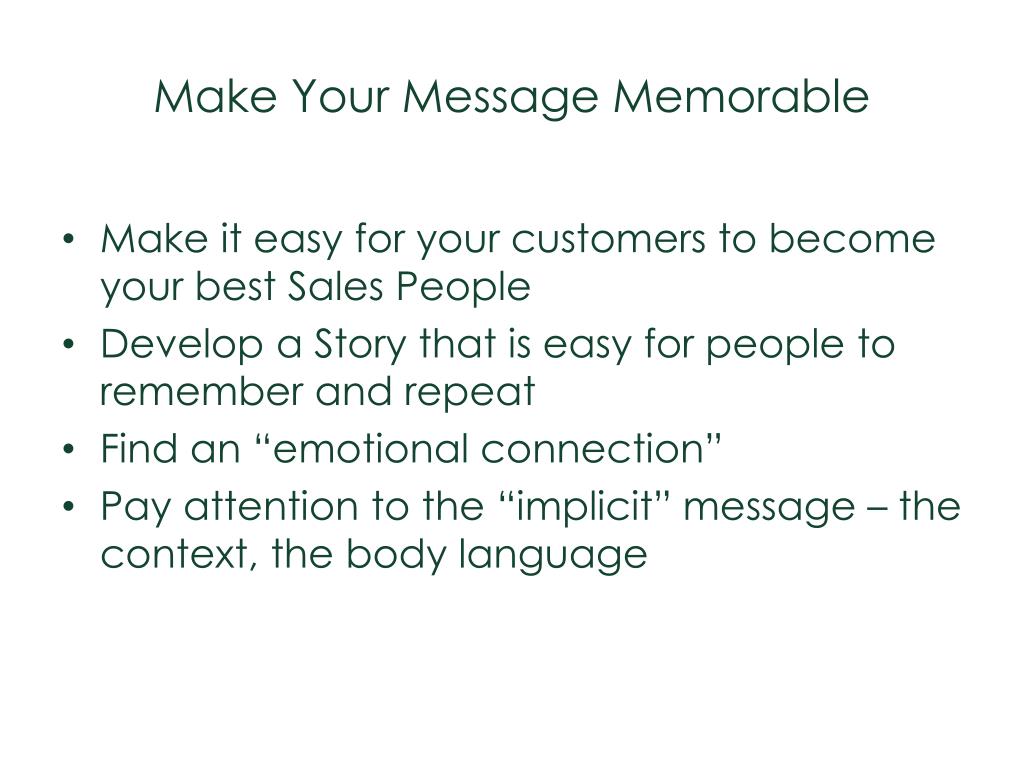 Make Your Message Memorable

• Make it easy for your customers to become your best Sales People
• Develop a Story that is easy for people to remember and repeat
• Find an “emotional connection”
• Pay attention to the “implicit” message – the context, the body language